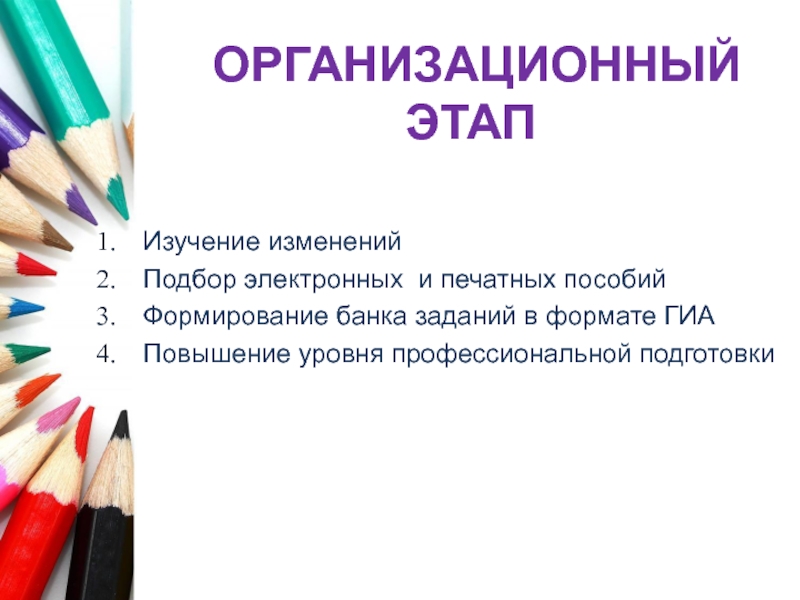 ОРГАНИЗАЦИОННЫЙ ЭТАП

1. Изучение изменений
2. Подбор электронных и печатных пособий
3. Формирование банка заданий в формате ГИА
4. Повышение уровня профессиональной подготовки